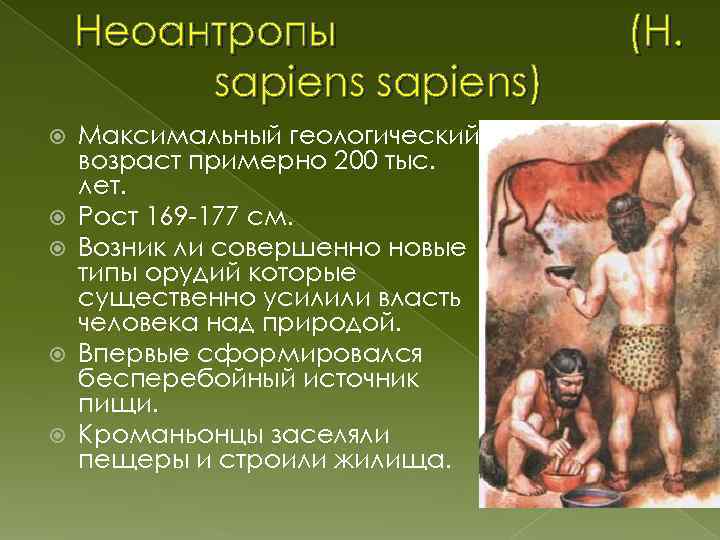 Неоантропы (H. sapiens sapiens)

Максимальный геологический возраст примерно 200 тыс. лет.

Рост 169-177 см.

Возник ли совершенно новые типы орудий которые существенно усилили власть человека над природой.

Впервые сформировался бесперебойный источник пищи.

Кроманьонцы заселяли пещеры и строили жилища.